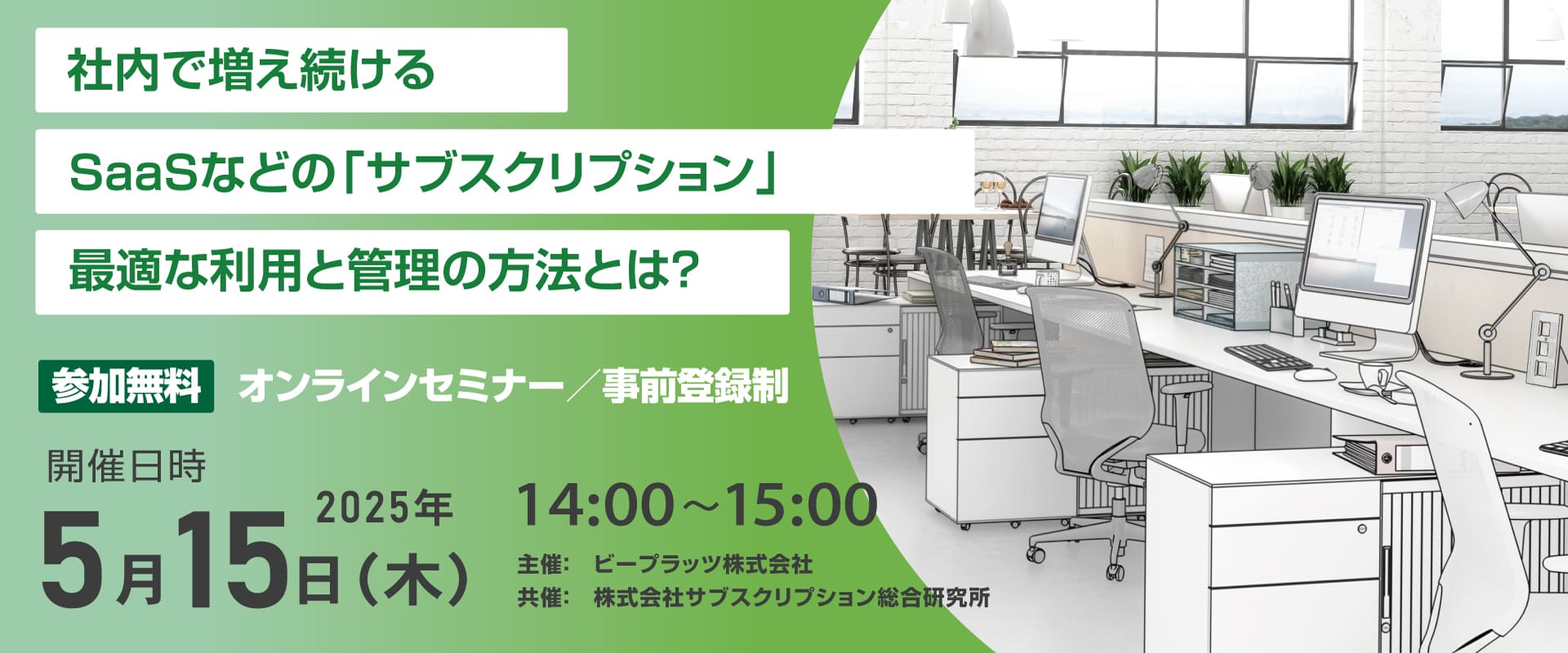 社内で増え続ける

SaaSなどの「サブスクリプション」

最適な利用と管理の方法とは?

参加無料 オンラインセミナー／事前登録制

開催日時

2025年

5月15日（木）

14:00～15:00

主催: ビープラッツ株式会社

共催: 株式会社サブスクリプション総合研究所